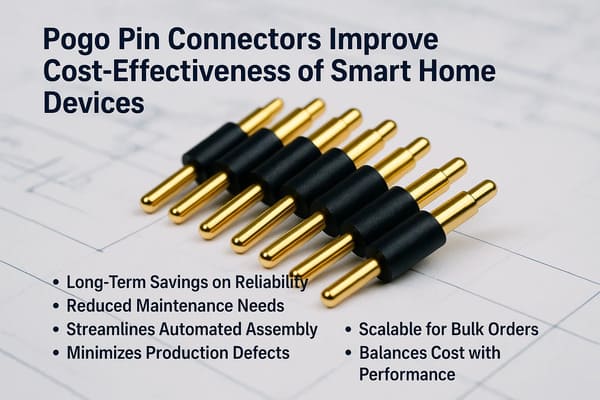 Pogo Pin Connectors Improve Cost-Effectiveness of Smart Home Devices

• Long-Term Savings on Reliability
• Reduced Maintenance Needs
• Streamlines Automated Assembly
• Minimizes Production Defects

• Scalable for Bulk Orders
• Balances Cost with Performance